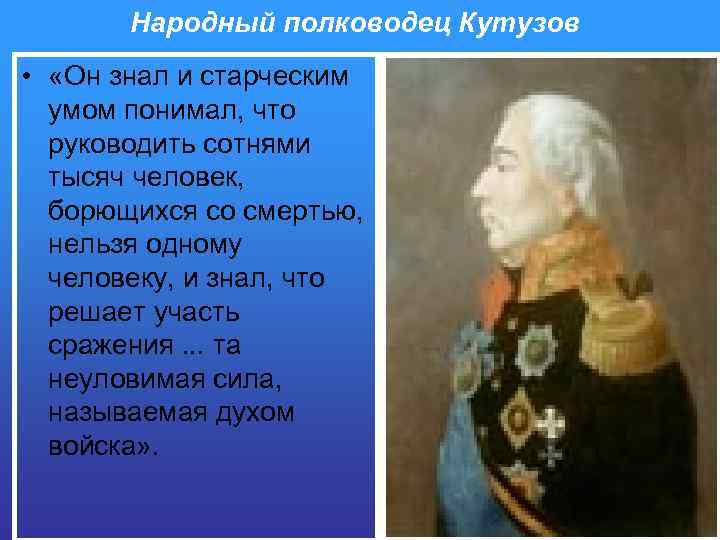 Народный полководец Кутузов

• «Он знал и старческим умом понимал, что руководить сотнями тысяч человек, борющихся со смертью, нельзя одному человеку, и знал, что решает участь сражения ... та неуловимая сила, называемая духом войска».